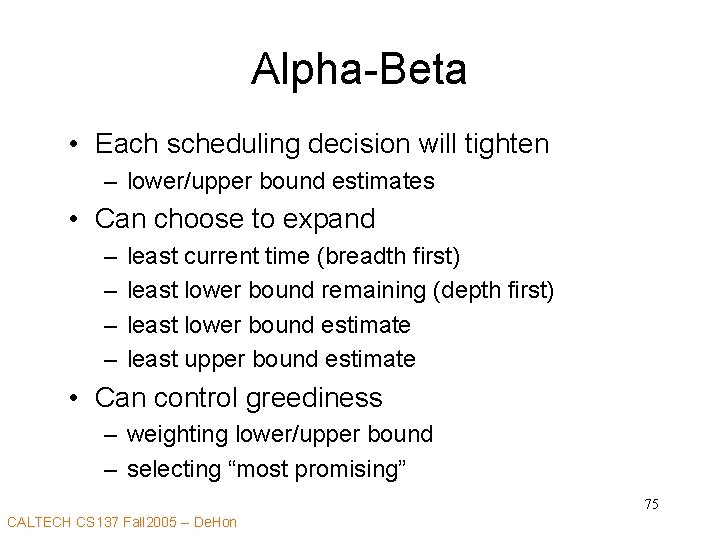 Alpha-Beta

• Each scheduling decision will tighten
– lower/upper bound estimates
• Can choose to expand
– least current time (breadth first)
– least lower bound remaining (depth first)
– least lower bound estimate
– least upper bound estimate
• Can control greediness
– weighting lower/upper bound
– selecting “most promising”

75

CALTECH CS137 Fall2005 – DeHon